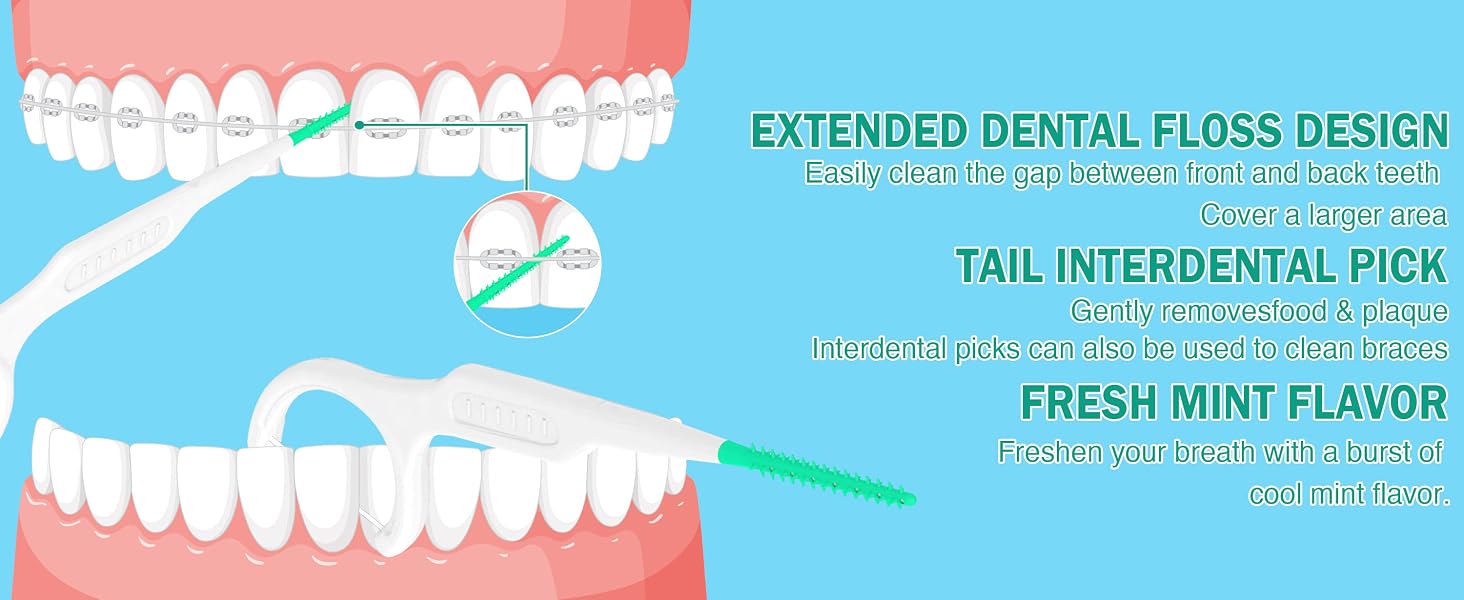 EXTENDED DENTAL FLOSS DESIGN

Easily clean the gap between front and back teeth

Cover a larger area

TAIL INTERDENTAL PICK

Gently removesfood & plaque

Interdental picks can also be used to clean braces

FRESH MINT FLAVOR

Freshen your breath with a burst of cool mint flavor.